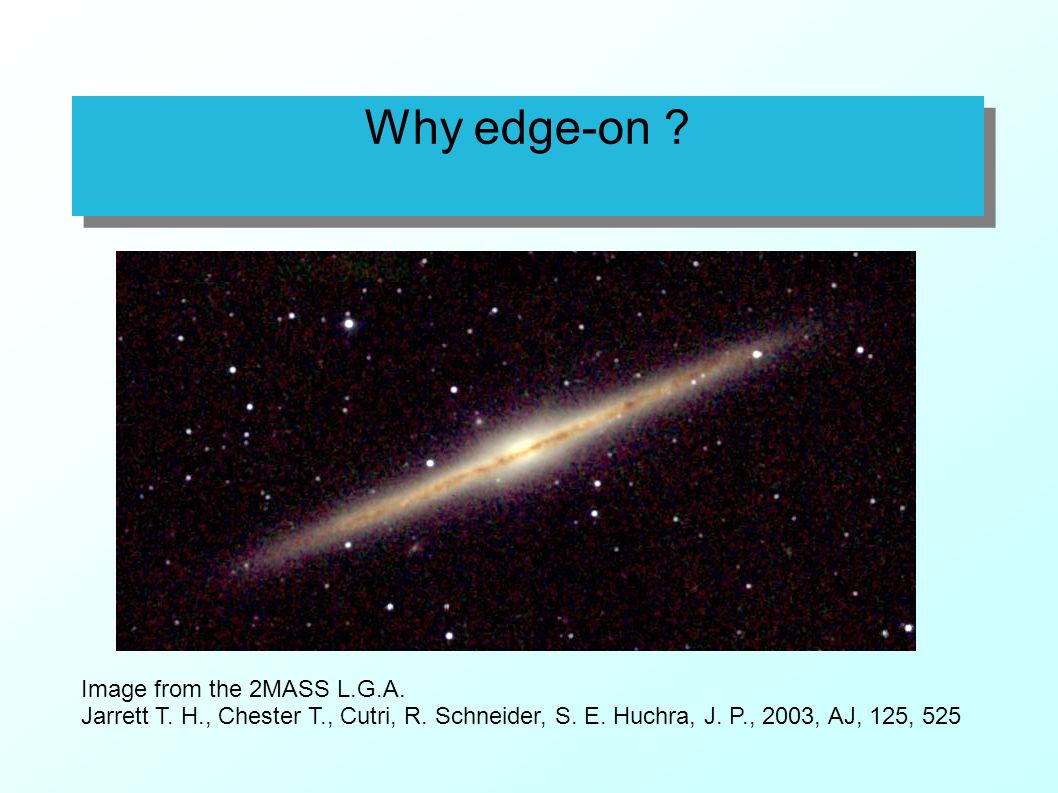 Why edge-on ?

Image from the 2MASS L.G.A.
Jarrett T. H., Chester T., Cutri, R. Schneider, S. E. Huchra, J. P., 2003, AJ, 125, 525